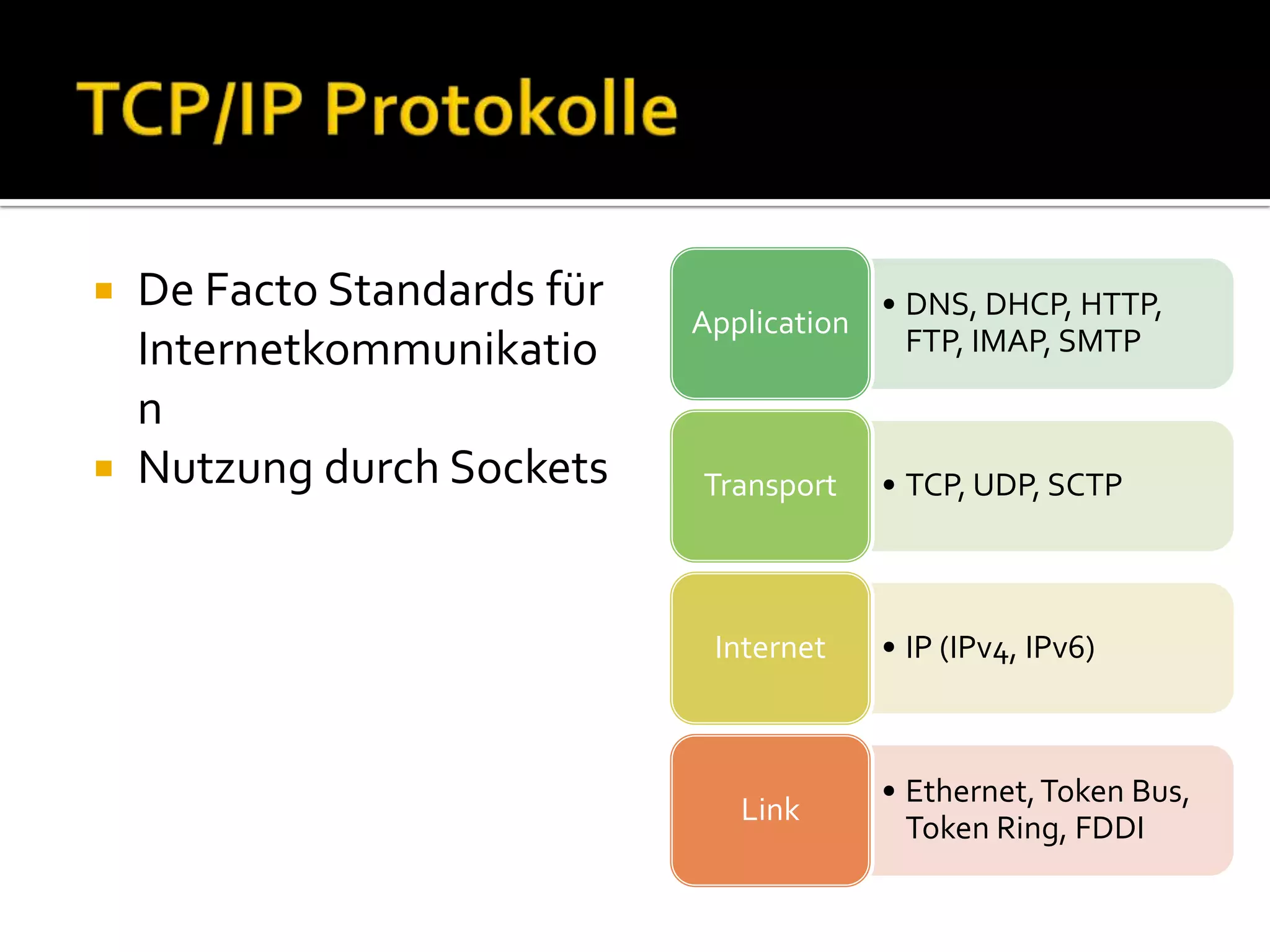 TCP/IP Protokolle

▪ De Facto Standards für Internetkommunikation
▪ Nutzung durch Sockets

Application
• DNS, DHCP, HTTP, FTP, IMAP, SMTP

Transport
• TCP, UDP, SCTP

Internet
• IP (IPv4, IPv6)

Link
• Ethernet, Token Bus, Token Ring, FDDI